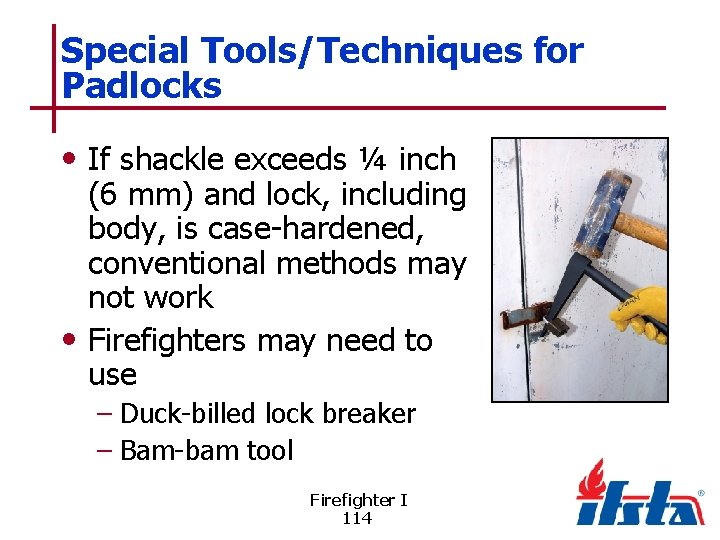 Special Tools/Techniques for Padlocks

• If shackle exceeds ¼ inch (6 mm) and lock, including body, is case-hardened, conventional methods may not work

• Firefighters may need to use

– Duck-billed lock breaker

– Bam-bam tool

Firefighter I
114

ifsta®